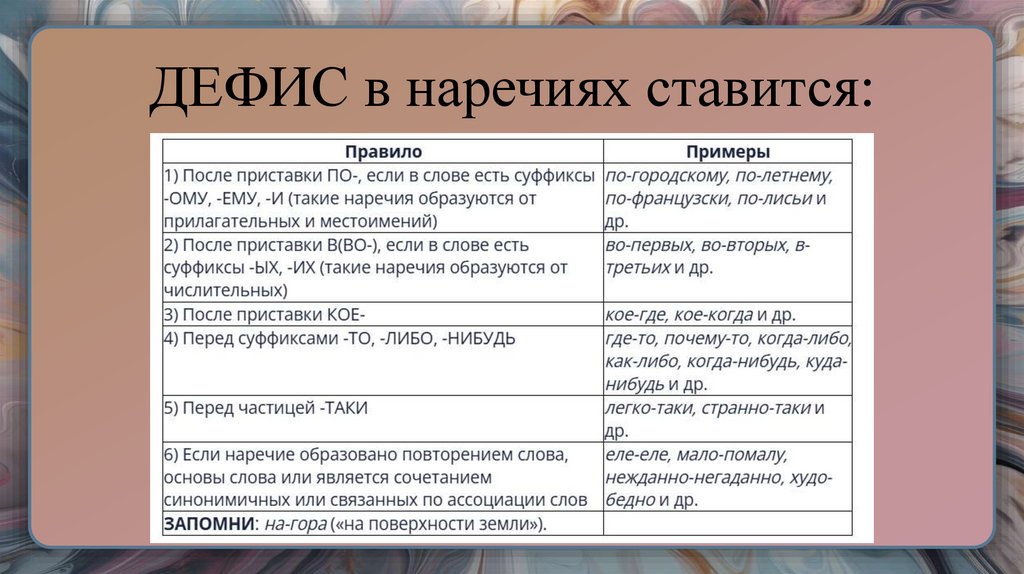 ДЕФИС в наречиях ставится:

| Правило | Примеры |
|---|---|
| 1) После приставки ПО-, если в слове есть суффиксы -ОМУ, -ЕМУ, -И (такие наречия образуются от прилагательных и местоимений) | по-городскому, по-летнему, по-французски, по-лисьи и др. |
| 2) После приставки В(ВО-), если в слове есть суффиксы -ЫХ, -ИХ (такие наречия образуются от числительных) | во-первых, во-вторых, в-третьих и др. |
| 3) После приставки КОЕ- | кое-где, кое-когда и др. |
| 4) Перед суффиксами -ТО, -ЛИБО, -НИБУДЬ | где-то, почему-то, когда-либо, как-либо, когда-нибудь, куда-нибудь и др. |
| 5) Перед частицей -ТАКИ | легко-таки, странно-таки и др. |
| 6) Если наречие образовано повторением слова, основы слова или является сочетанием синонимичных или связанных по ассоциации слов | еле-еле, мало-помалу, нежданно-негаданно, худо-бедно и др. |
| ЗАПОМНИ: на-гора («на поверхности земли»). | |